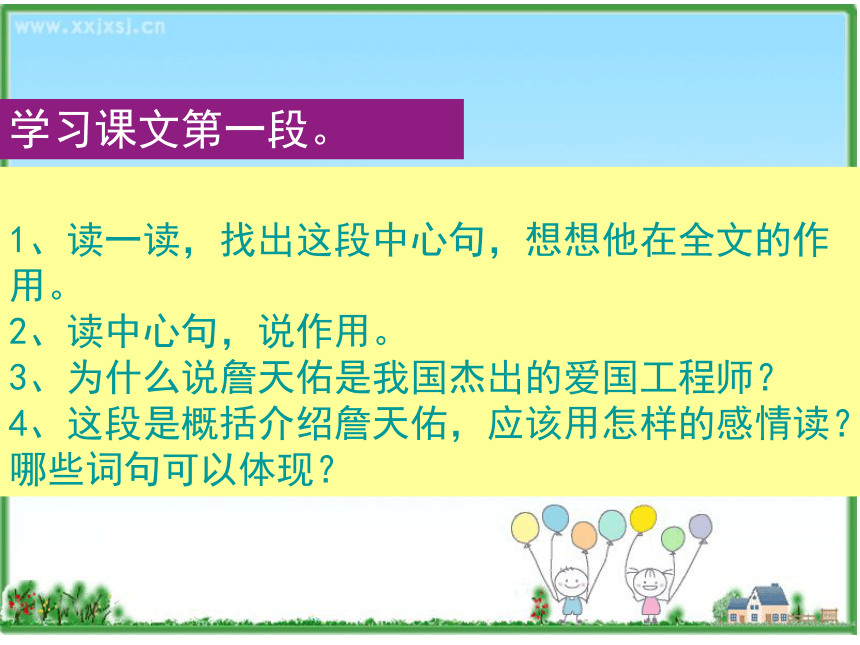 www.xxjxsj.cn

学习课文第一段。

1、读一读，找出这段中心句，想想他在全文的作用。
2、读中心句，说作用。
3、为什么说詹天佑是我国杰出的爱国工程师？
4、这段是概括介绍詹天佑，应该用怎样的感情读？哪些词句可以体现？